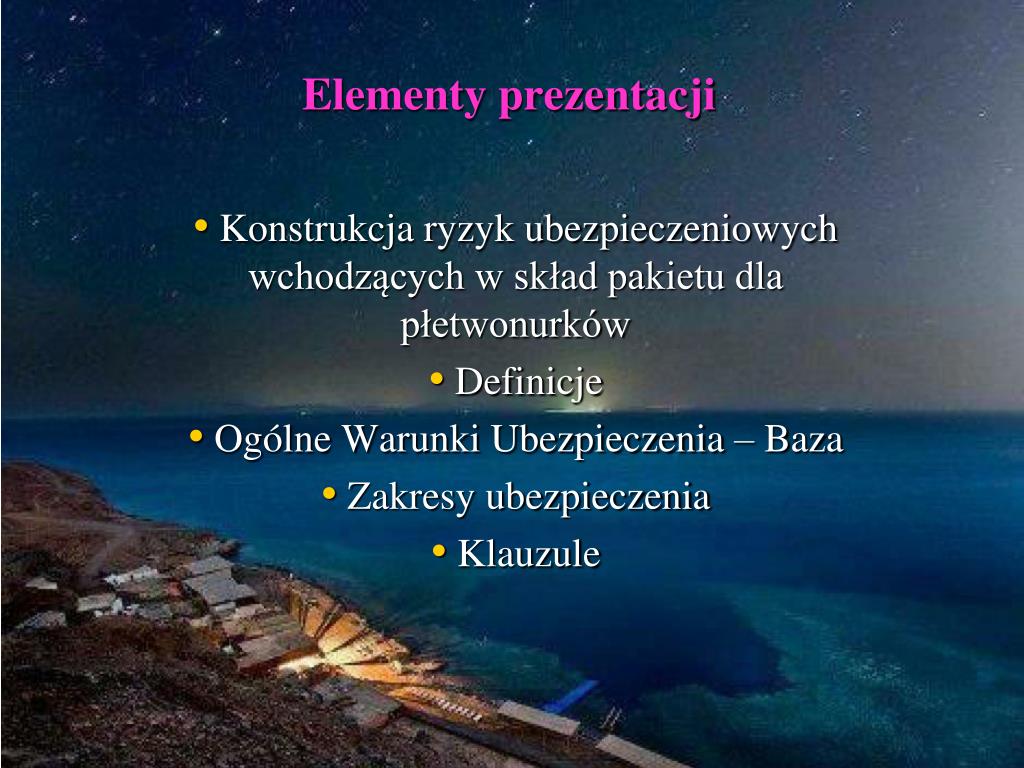 Elementy prezentacji

• Konstrukcja ryzyk ubezpieczeniowych wchodzących w skład pakietu dla płetwonurków
• Definicje
• Ogólne Warunki Ubezpieczenia – Baza
• Zakresy ubezpieczenia
• Klauzule